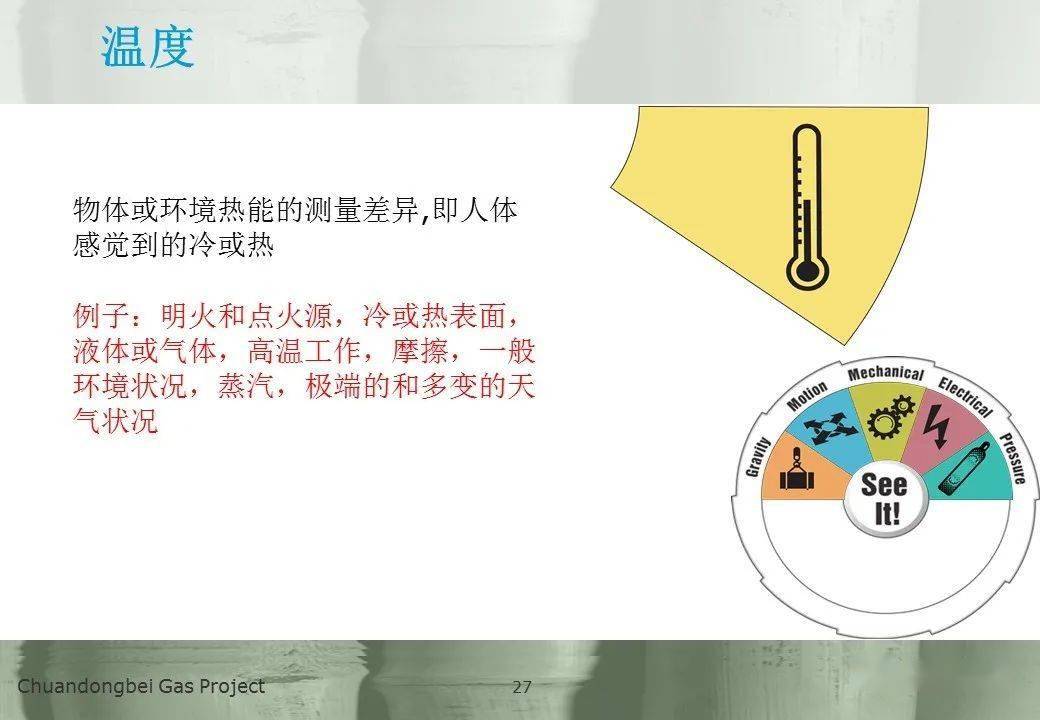 温度

物体或环境热能的测量差异,即人体感觉到的冷或热

例子：明火和点火源，冷或热表面，液体或气体，高温工作，摩擦，一般环境状况，蒸汽，极端的和多变的天气状况

Gravity
Motion
Mechanical
Electrical
Pressure
See It!

Chuandongbei Gas Project
27